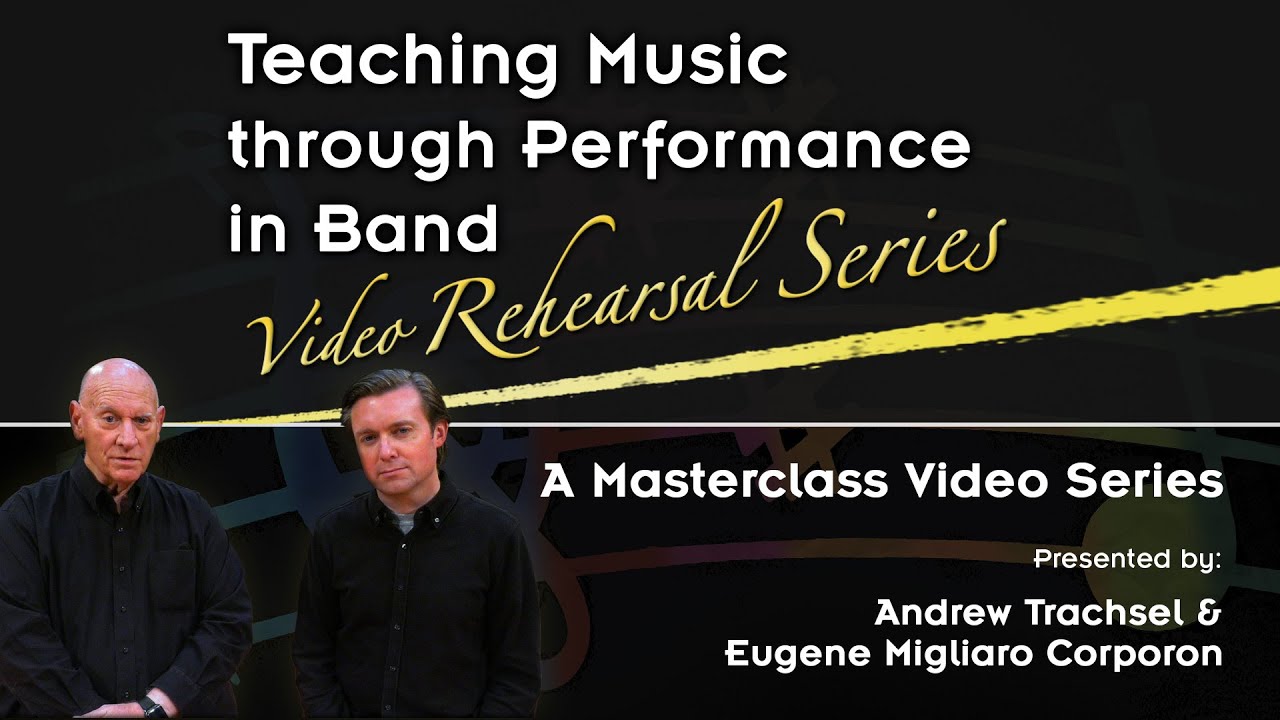 Teaching Music through Performance in Band
Video Rehearsal Series

A Masterclass Video Series

Presented by:

Andrew Trachsel & Eugene Migliaro Corporon